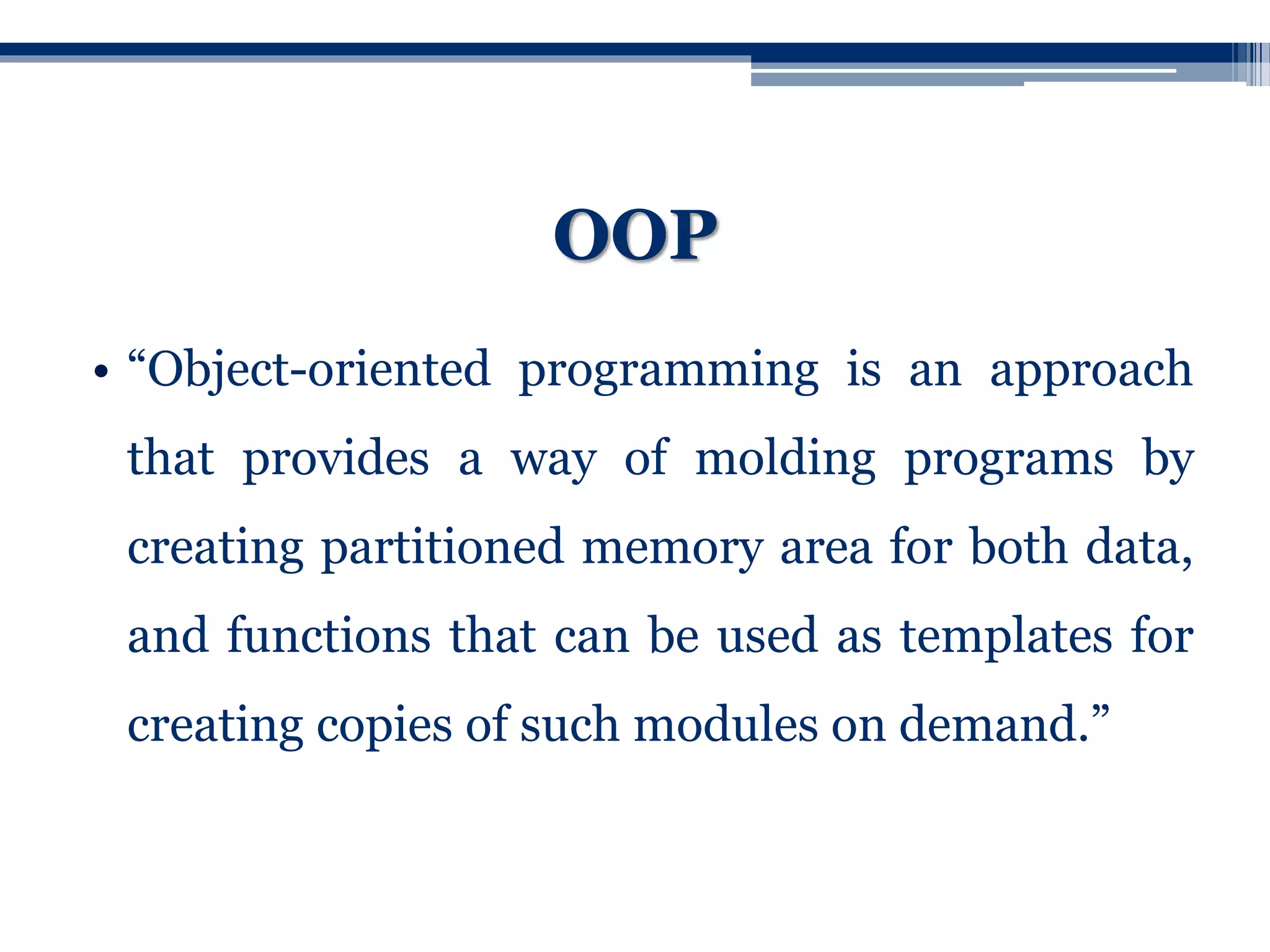 OOP

• “Object-oriented programming is an approach that provides a way of molding programs by creating partitioned memory area for both data, and functions that can be used as templates for creating copies of such modules on demand.”